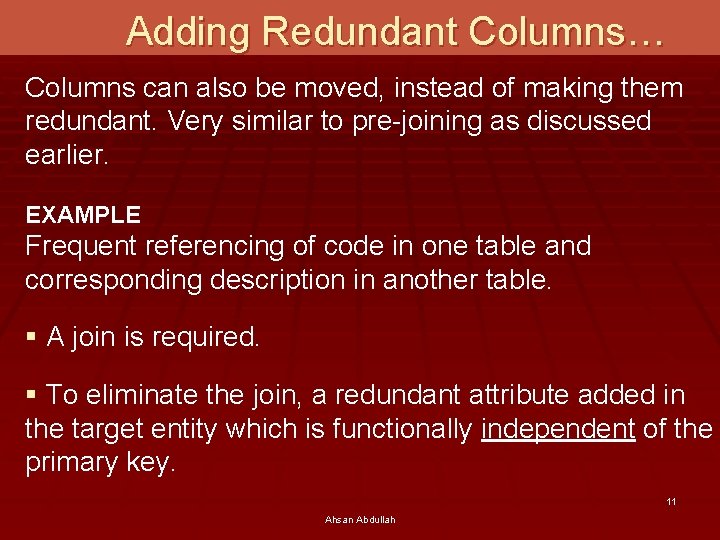 Adding Redundant Columns…

Columns can also be moved, instead of making them redundant. Very similar to pre-joining as discussed earlier.

EXAMPLE
Frequent referencing of code in one table and corresponding description in another table.

▪ A join is required.

▪ To eliminate the join, a redundant attribute added in the target entity which is functionally independent of the primary key.

11

Ahsan Abdullah